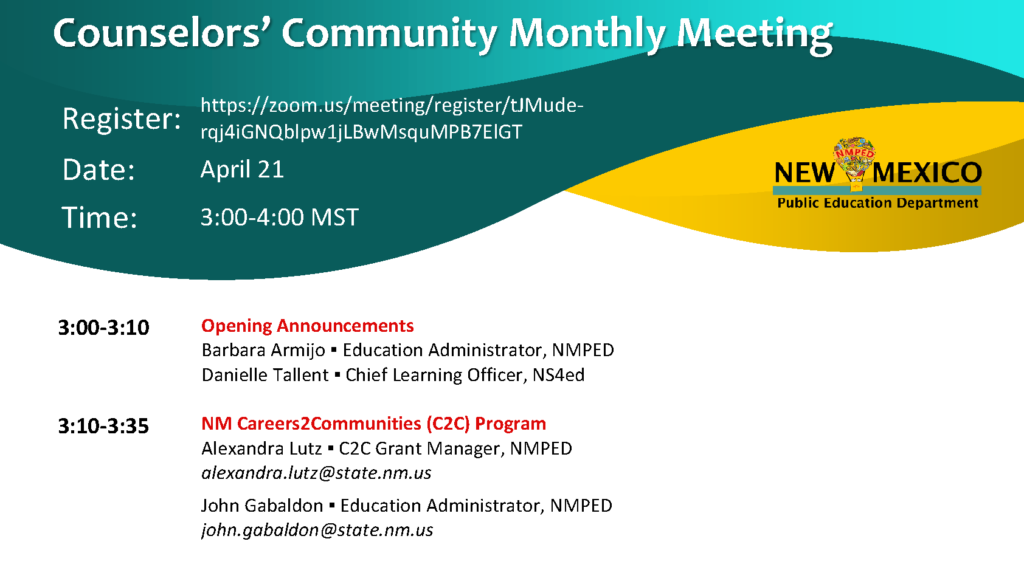 Counselors' Community Monthly Meeting

Register: https://zoom.us/meeting/register/tJMude-rqj4iGNQblpw1jLBwMsquMPB7ElGT

Date: April 21

Time: 3:00-4:00 MST

NMPED

NEW MEXICO
Public Education Department

3:00-3:10 Opening Announcements
Barbara Armijo ▪ Education Administrator, NMPED
Danielle Tallent ▪ Chief Learning Officer, NS4ed

3:10-3:35 NM Careers2Communities (C2C) Program
Alexandra Lutz ▪ C2C Grant Manager, NMPED
alexandra.lutz@state.nm.us

John Gabaldon ▪ Education Administrator, NMPED
john.gabaldon@state.nm.us